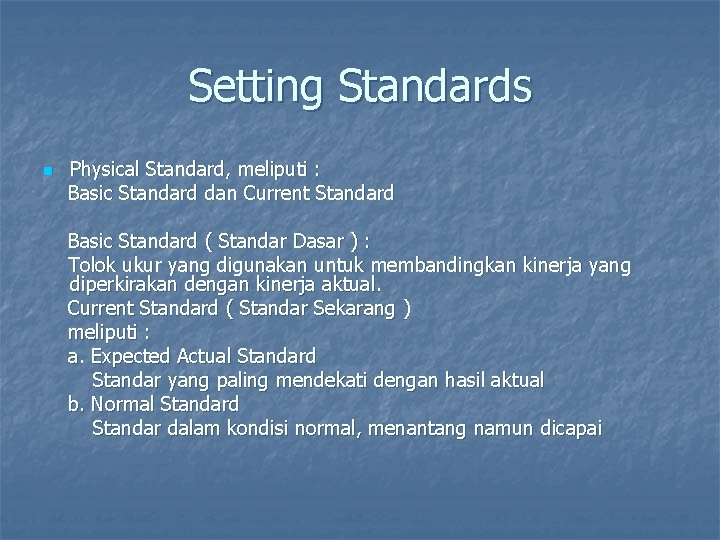 Setting Standards

Physical Standard, meliputi :
Basic Standard dan Current Standard

Basic Standard ( Standar Dasar ) :
Tolok ukur yang digunakan untuk membandingkan kinerja yang diperkirakan dengan kinerja aktual.
Current Standard ( Standar Sekarang )
meliputi :
a. Expected Actual Standard
Standar yang paling mendekati dengan hasil aktual
b. Normal Standard
Standar dalam kondisi normal, menantang namun dicapai